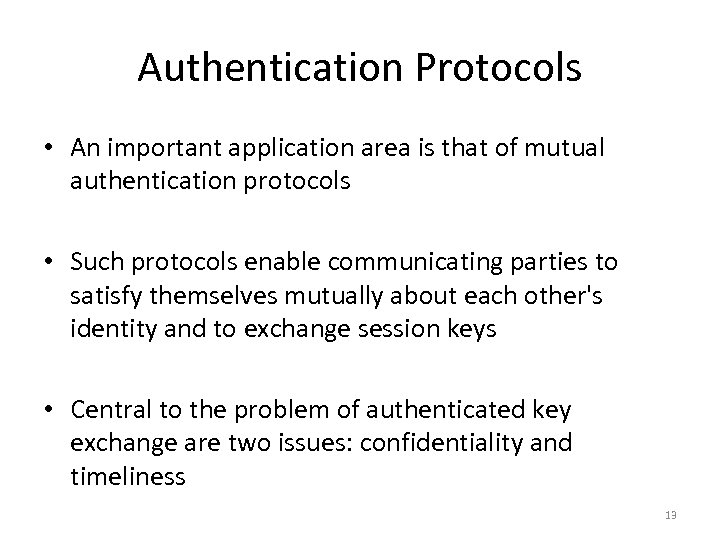 Authentication Protocols

• An important application area is that of mutual authentication protocols

• Such protocols enable communicating parties to satisfy themselves mutually about each other's identity and to exchange session keys

• Central to the problem of authenticated key exchange are two issues: confidentiality and timeliness

13